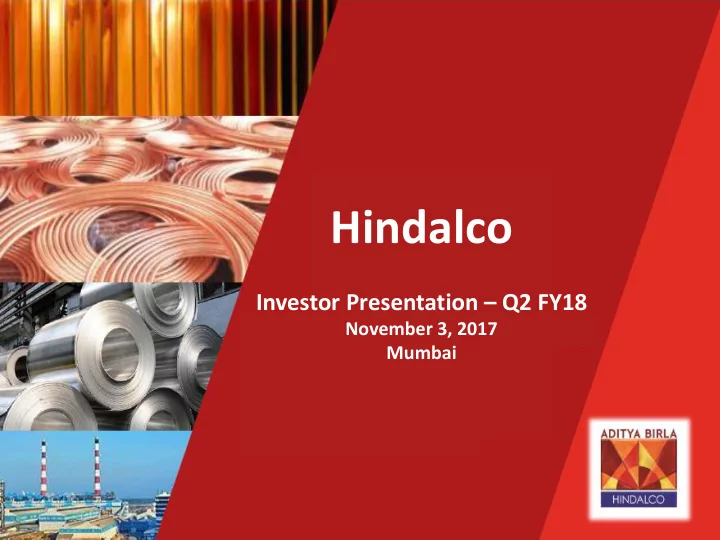 Hindalco

Investor Presentation – Q2 FY18
November 3, 2017
Mumbai

ADITYA BIRLA
HINDALCO